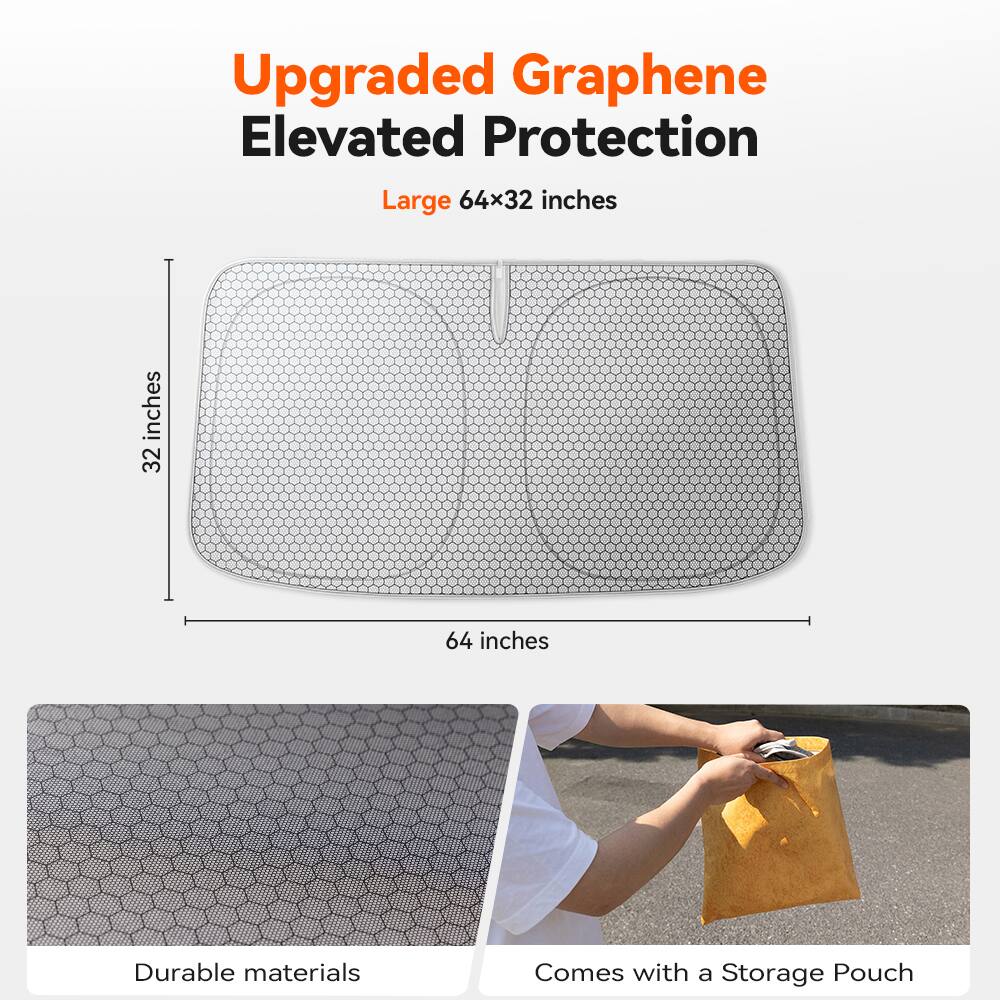 Upgraded Graphene
Elevated Protection

Large 64×32 inches

32 inches

64 inches

Durable materials

Comes with a Storage Pouch